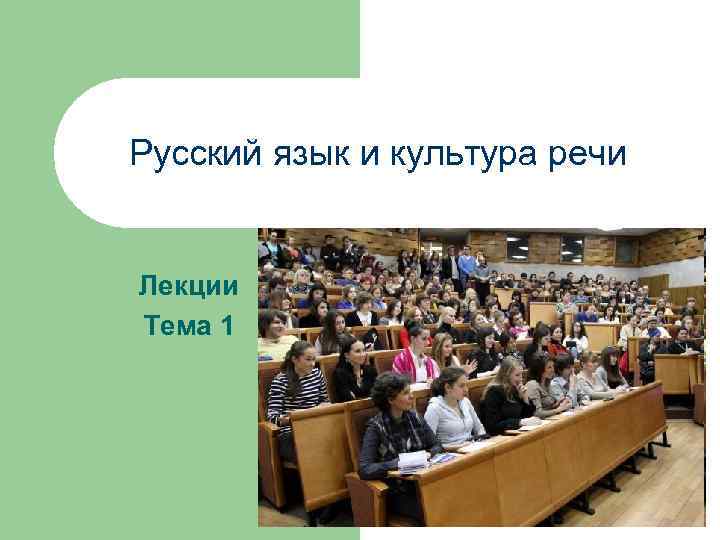 Русский язык и культура речи

Лекции
Тема 1